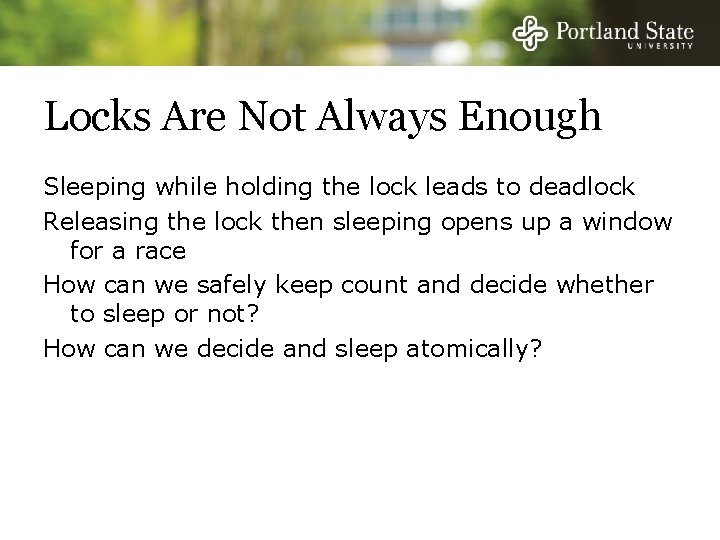 Portland State
UNIVERSITY

Locks Are Not Always Enough

Sleeping while holding the lock leads to deadlock

Releasing the lock then sleeping opens up a window for a race

How can we safely keep count and decide whether to sleep or not?

How can we decide and sleep atomically?